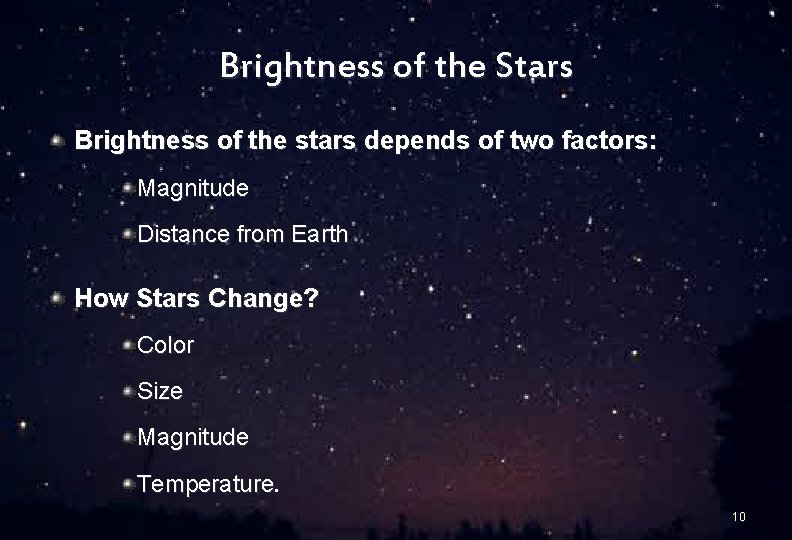 Brightness of the Stars

Brightness of the stars depends of two factors:

Magnitude

Distance from Earth

How Stars Change?

Color

Size

Magnitude

Temperature.

10